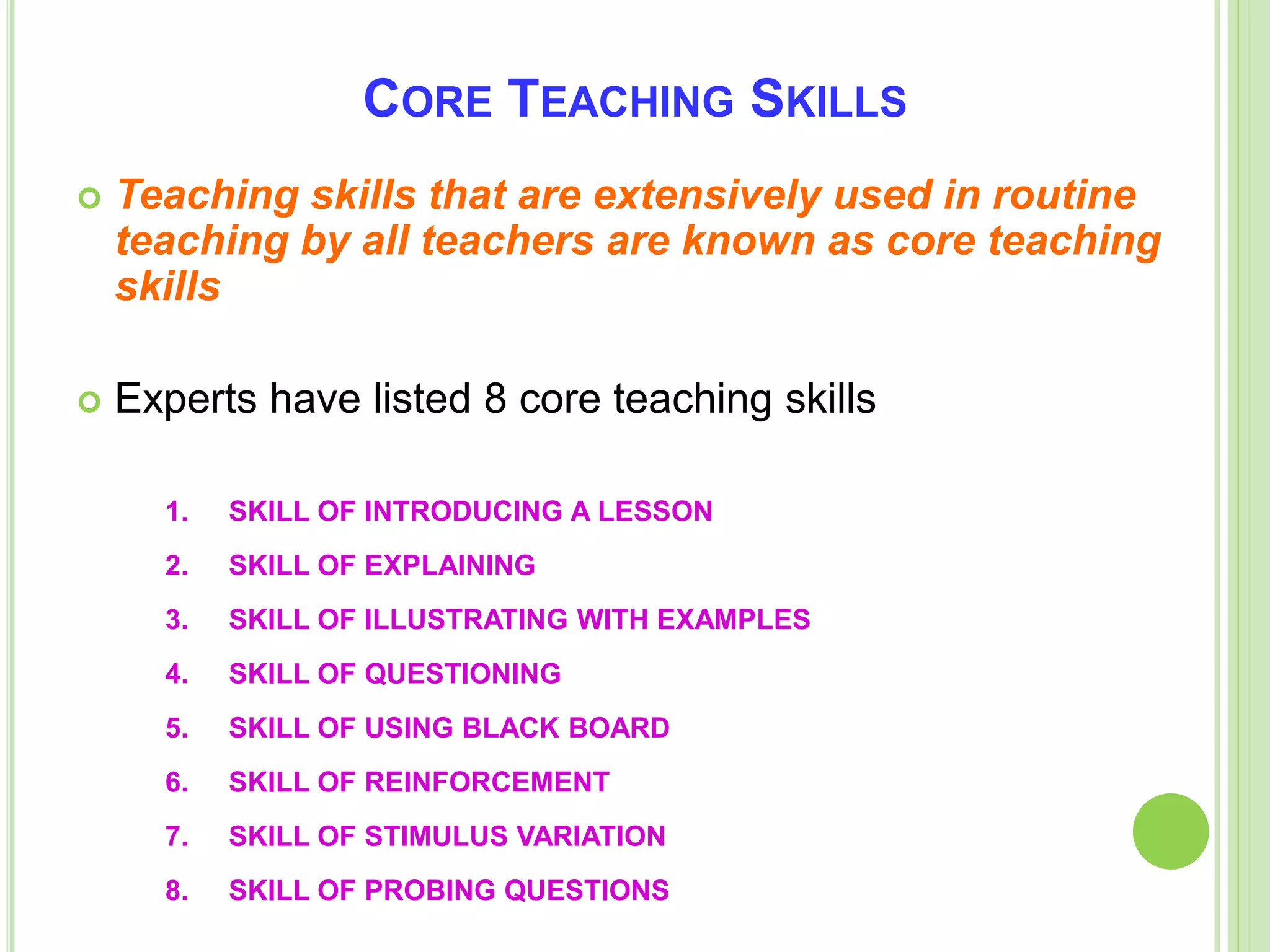 CORE TEACHING SKILLS

Teaching skills that are extensively used in routine teaching by all teachers are known as core teaching skills

Experts have listed 8 core teaching skills

1. SKILL OF INTRODUCING A LESSON
2. SKILL OF EXPLAINING
3. SKILL OF ILLUSTRATING WITH EXAMPLES
4. SKILL OF QUESTIONING
5. SKILL OF USING BLACK BOARD
6. SKILL OF REINFORCEMENT
7. SKILL OF STIMULUS VARIATION
8. SKILL OF PROBING QUESTIONS